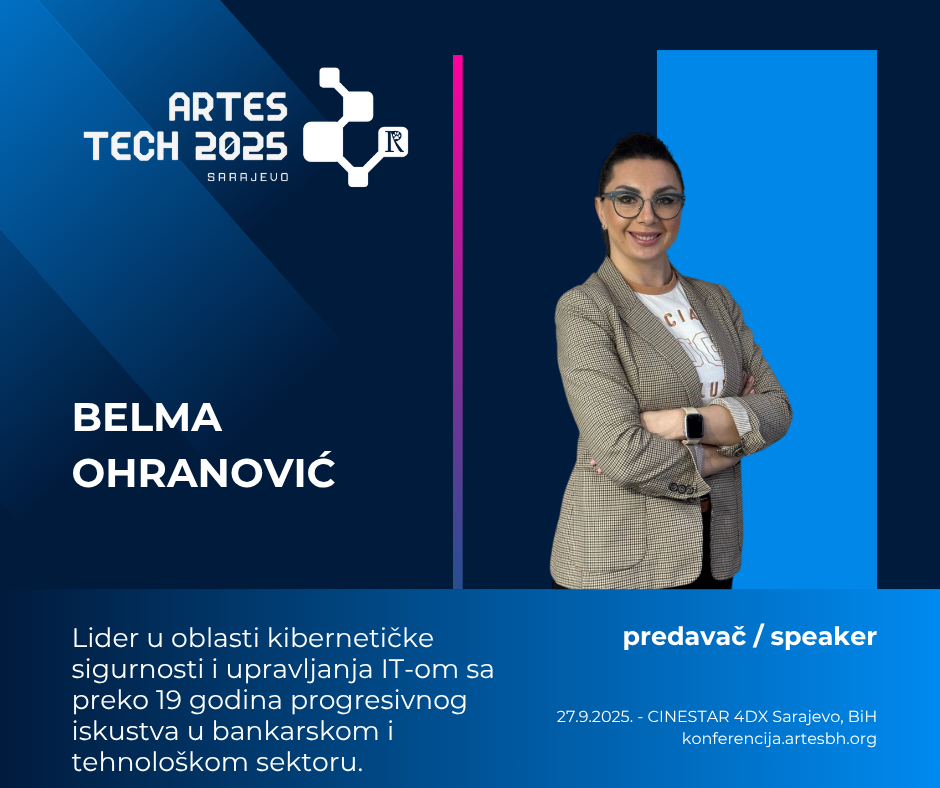 ARTES
TECH 2025
SARAJEVO

BELMA
OHRANOVIĆ

Lider u oblasti kibernetičke sigurnosti i upravljanja IT-om sa preko 19 godina progresivnog iskustva u bankarskom i tehnološkom sektoru.

predavač / speaker

27.9.2025. - CINESTAR 4DX Sarajevo, BiH
konferencija.artesbh.org